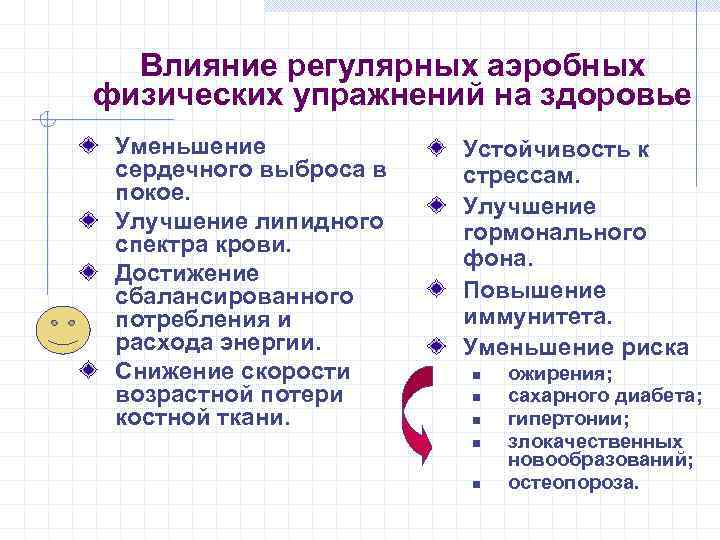 Влияние регулярных аэробных физических упражнений на здоровье

Уменьшение сердечного выброса в покое.

Улучшение липидного спектра крови.

Достижение сбалансированного потребления и расхода энергии.

Снижение скорости возрастной потери костной ткани.

Устойчивость к стрессам.

Улучшение гормонального фона.

Повышение иммунитета.

Уменьшение риска

ожирения;

сахарного диабета;

гипертонии;

злокачественных новообразований;

остеопороза.